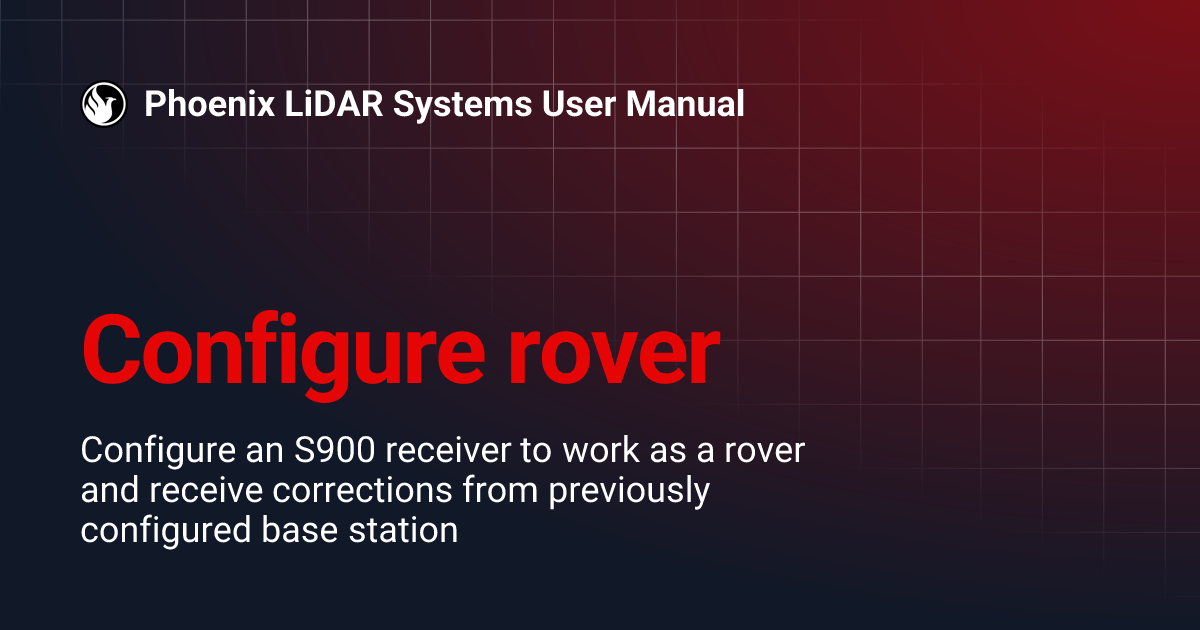 Phoenix LiDAR Systems User Manual

Configure rover

Configure an S900 receiver to work as a rover and receive corrections from previously configured base station